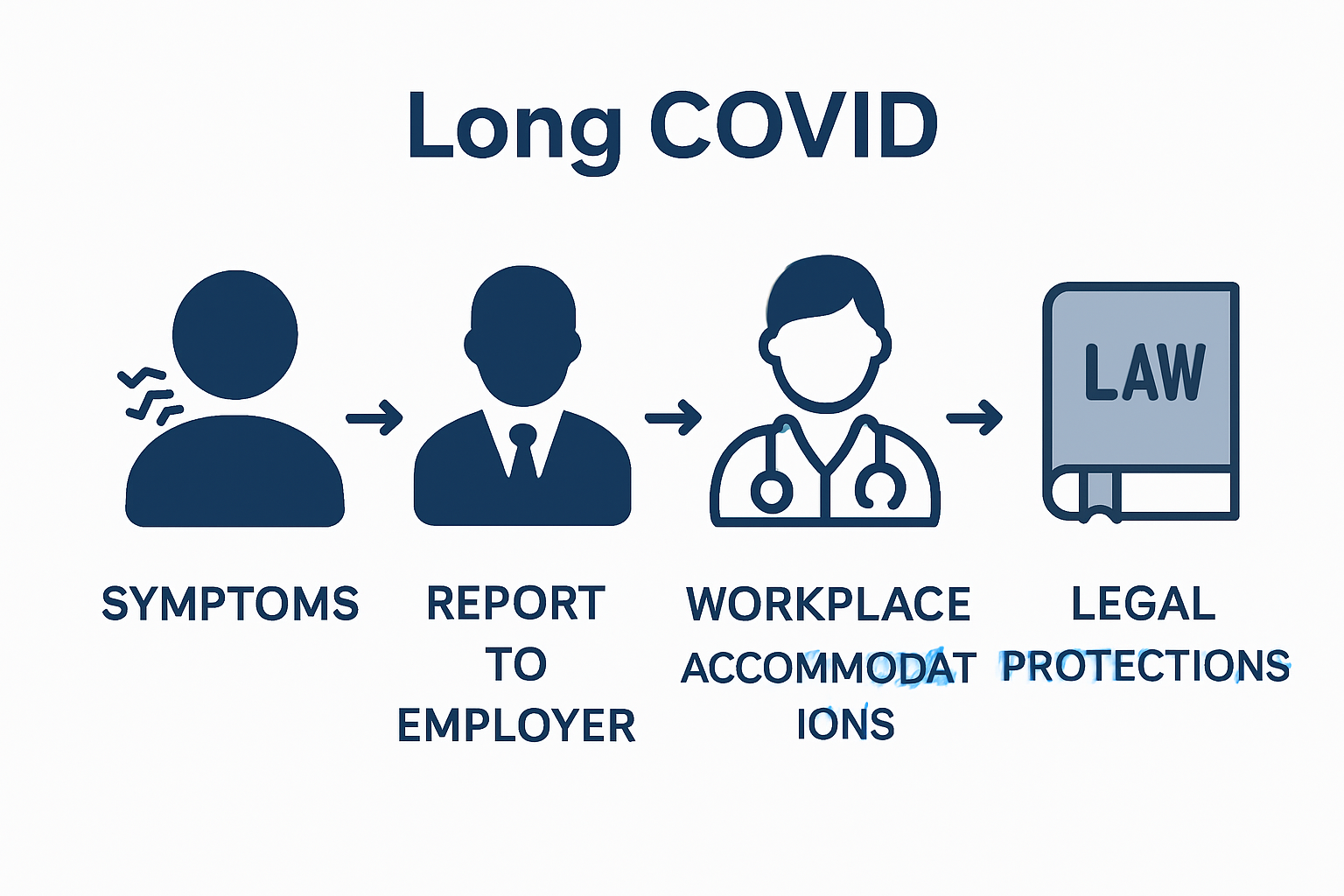 Long COVID

LAW

SYMPTOMS

REPORT TO EMPLOYER

WORKPLACE ACCOMMODAT IONS

LEGAL PROTECTIONS